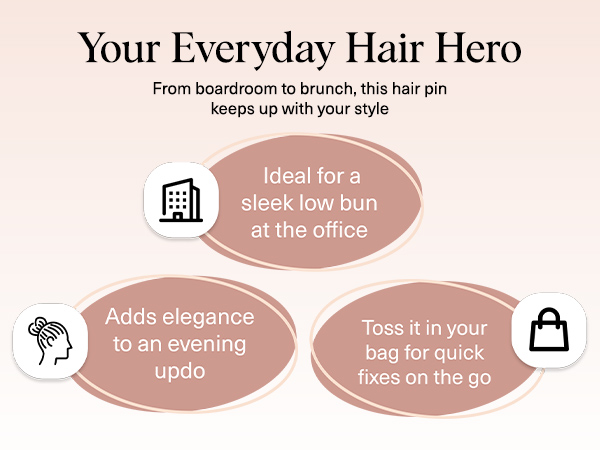 Your Everyday Hair Hero

From boardroom to brunch, this hair pin keeps up with your style

Ideal for a sleek low bun at the office

Adds elegance to an evening updo

Toss it in your bag for quick fixes on the go